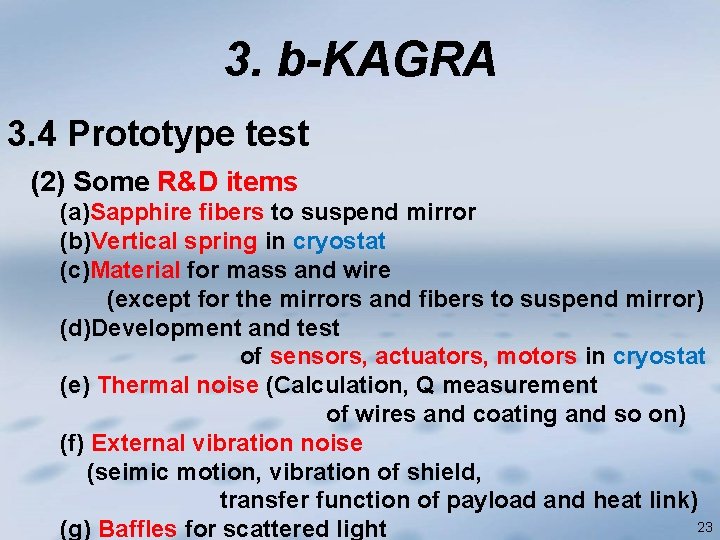 3. b-KAGRA

3.4 Prototype test

(2) Some R&D items

(a)Sapphire fibers to suspend mirror

(b)Vertical spring in cryostat

(c)Material for mass and wire (except for the mirrors and fibers to suspend mirror)

(d)Development and test of sensors, actuators, motors in cryostat

(e) Thermal noise (Calculation, Q measurement of wires and coating and so on)

(f) External vibration noise (seimic motion, vibration of shield, transfer function of payload and heat link)

(g) Baffles for scattered light

23